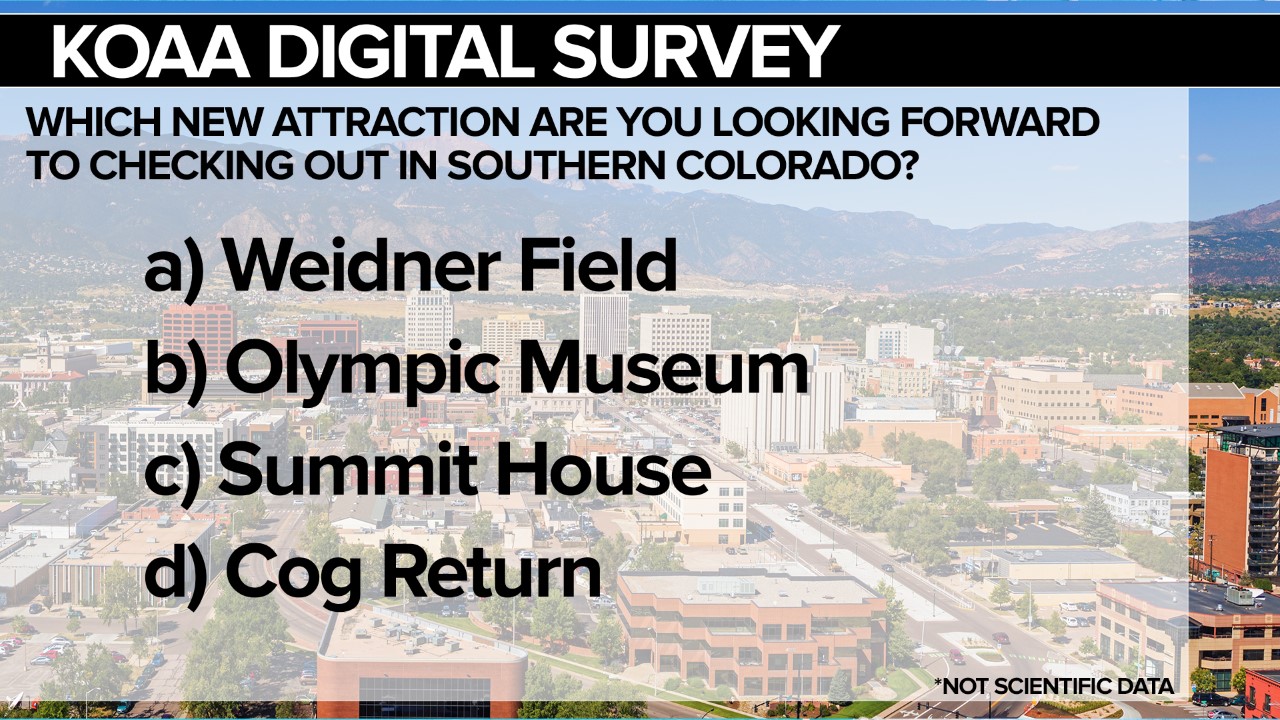 KOAA DIGITAL SURVEY

WHICH NEW ATTRACTION ARE YOU LOOKING FORWARD TO CHECKING OUT IN SOUTHERN COLORADO?

a) Weidner Field
b) Olympic Museum
c) Summit House
d) Cog Return

*NOT SCIENTIFIC DATA